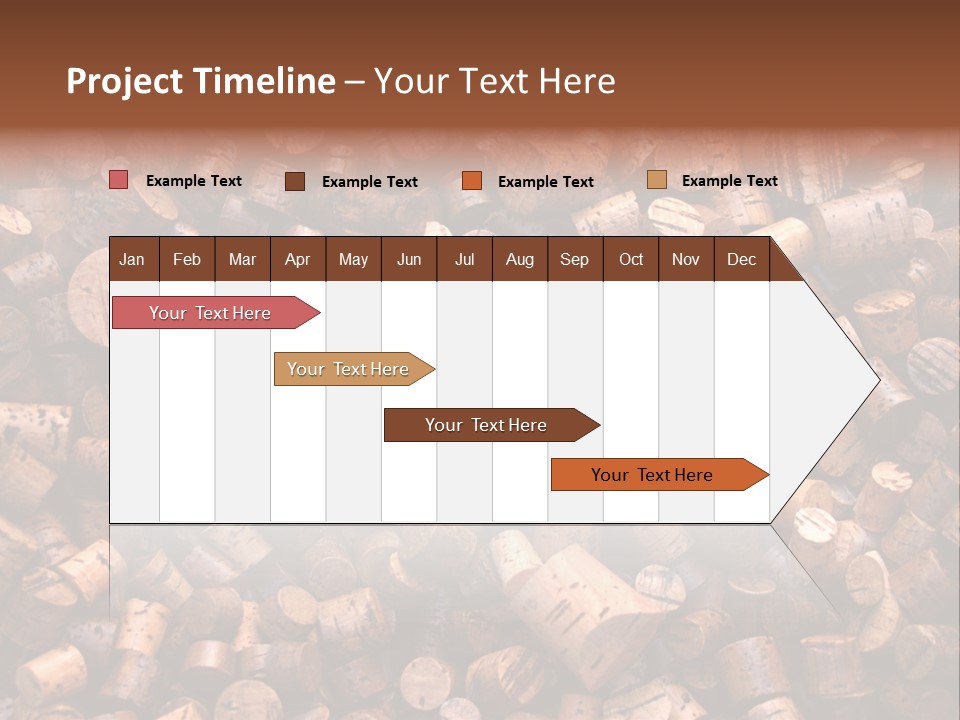 Project Timeline – Your Text Here

Example Text Example Text Example Text Example Text

| Jan | Feb | Mar | Apr | May | Jun | Jul | Aug | Sep | Oct | Nov | Dec |
|---|---|---|---|---|---|---|---|---|---|---|---|

Your Text Here

Your Text Here

Your Text Here

Your Text Here